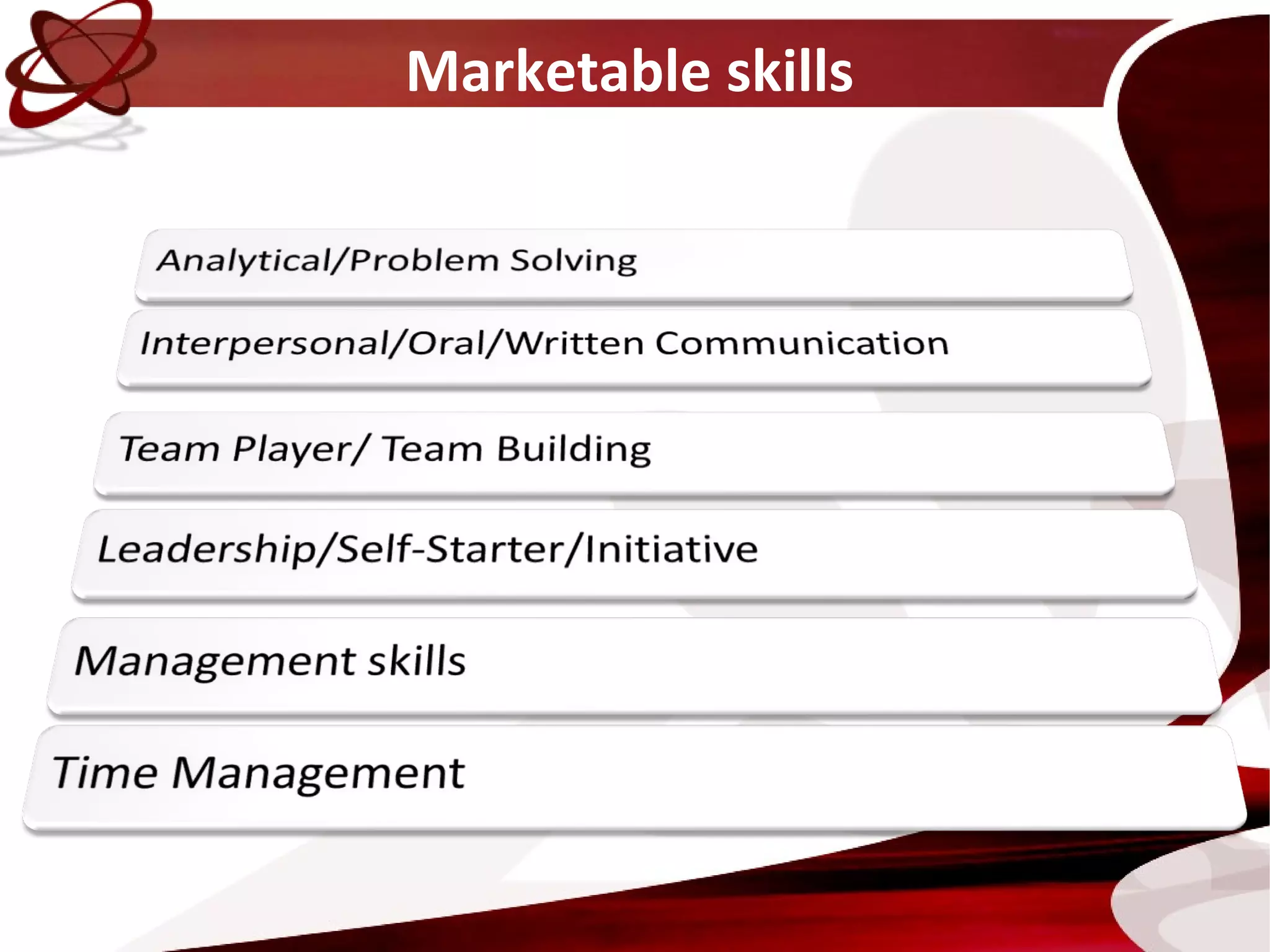 Marketable skills

Analytical/Problem Solving

Interpersonal/Oral/Written Communication

Team Player/ Team Building

Leadership/Self-Starter/Initiative

Management skills

Time Management